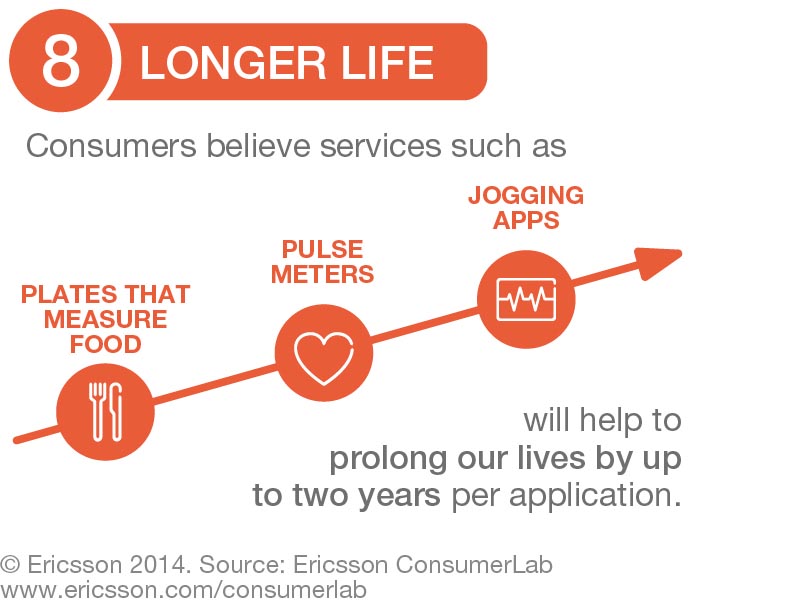 8 LONGER LIFE

Consumers believe services such as

PLATES THAT MEASURE FOOD

PULSE METERS

JOGGING APPS

will help to prolong our lives by up to two years per application.

© Ericsson 2014. Source: Ericsson ConsumerLab
www.ericsson.com/consumerlab